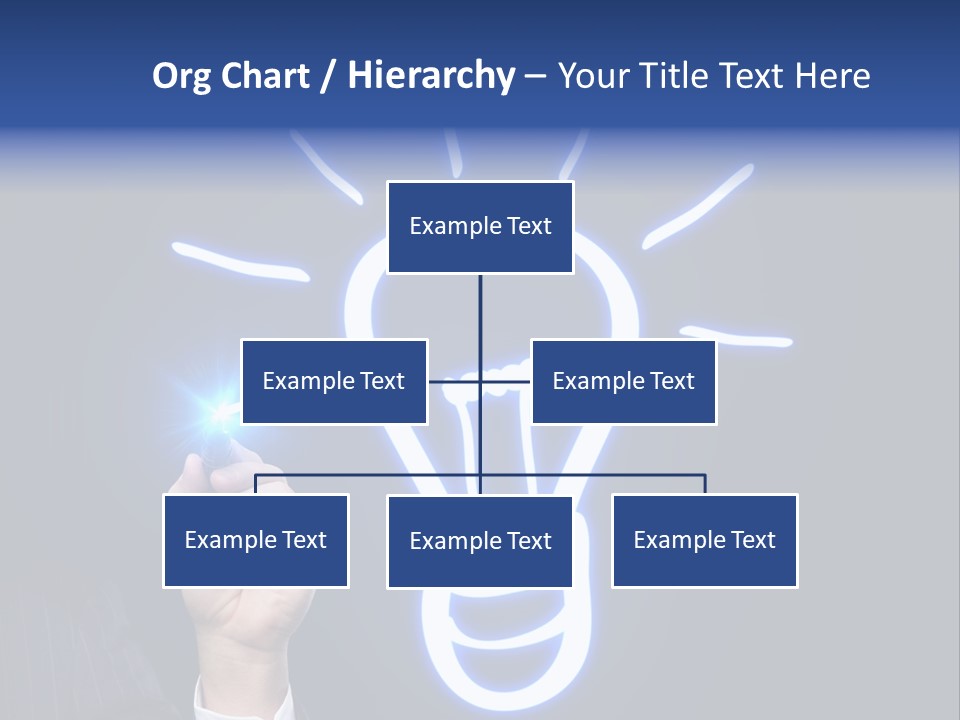 Org Chart / Hierarchy – Your Title Text Here

Example Text

Example Text

Example Text

Example Text

Example Text

Example Text